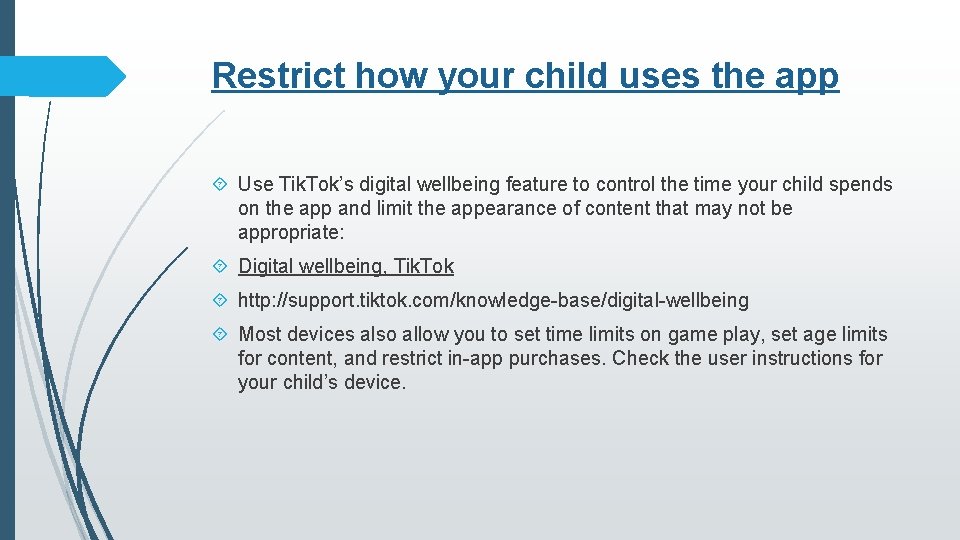 Restrict how your child uses the app

Use TikTok's digital wellbeing feature to control the time your child spends on the app and limit the appearance of content that may not be appropriate:

Digital wellbeing, TikTok

http://support.tiktok.com/knowledge-base/digital-wellbeing

Most devices also allow you to set time limits on game play, set age limits for content, and restrict in-app purchases. Check the user instructions for your child's device.